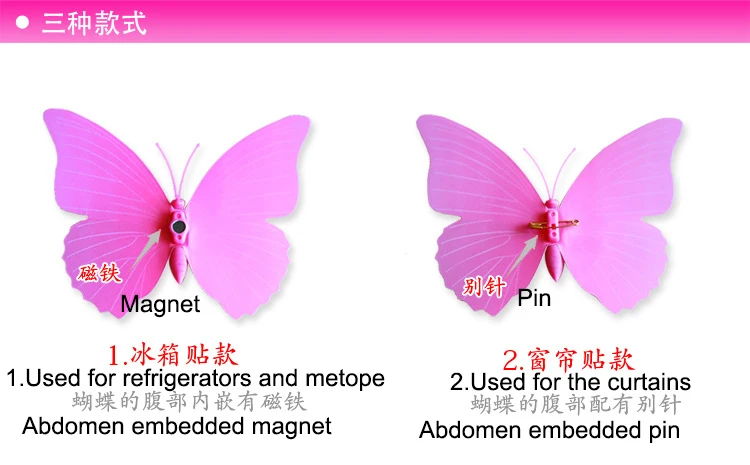 三种款式

磁铁
Magnet

1.冰箱贴款
1.Used for refrigerators and metope
蝴蝶的腹部内嵌有磁铁
Abdomen embedded magnet

别针
Pin

2.窗帘贴款
2.Used for the curtains
蝴蝶的腹部配有别针
Abdomen embedded pin